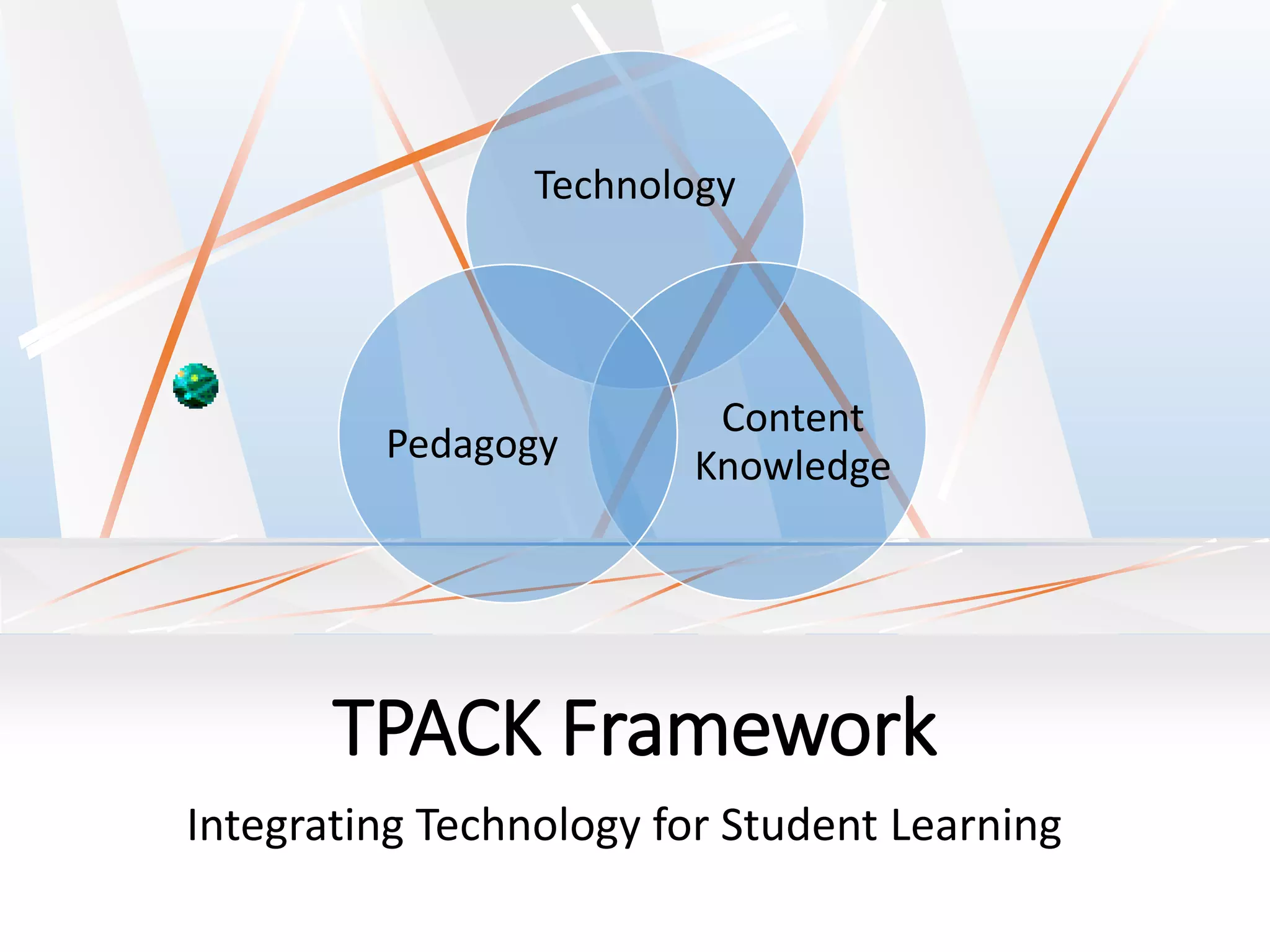 Technology

Pedagogy

Content Knowledge

TPACK Framework

Integrating Technology for Student Learning